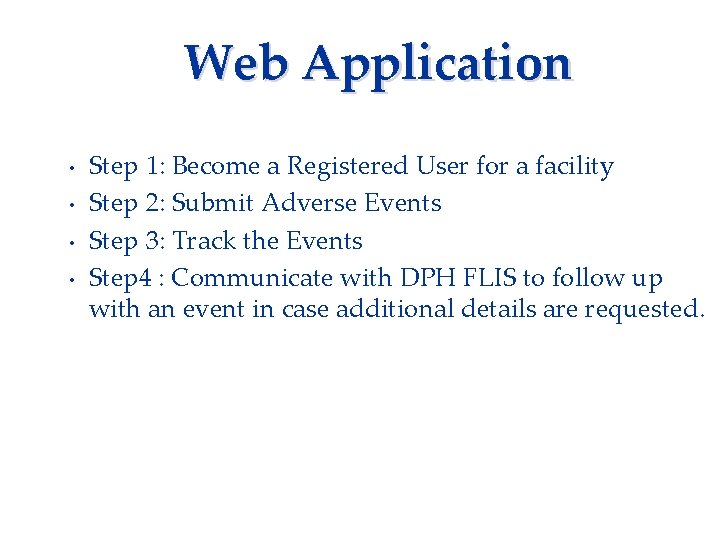 Web Application

• Step 1: Become a Registered User for a facility
• Step 2: Submit Adverse Events
• Step 3: Track the Events
• Step4 : Communicate with DPH FLIS to follow up with an event in case additional details are requested.